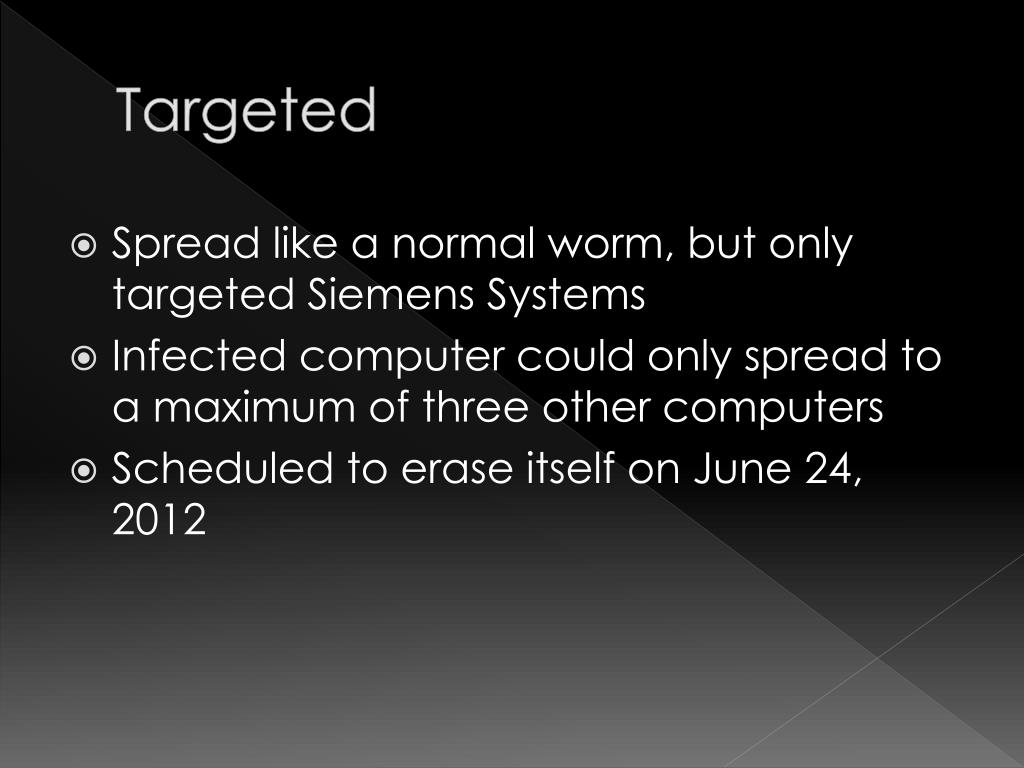 Targeted

Spread like a normal worm, but only targeted Siemens Systems

Infected computer could only spread to a maximum of three other computers

Scheduled to erase itself on June 24, 2012